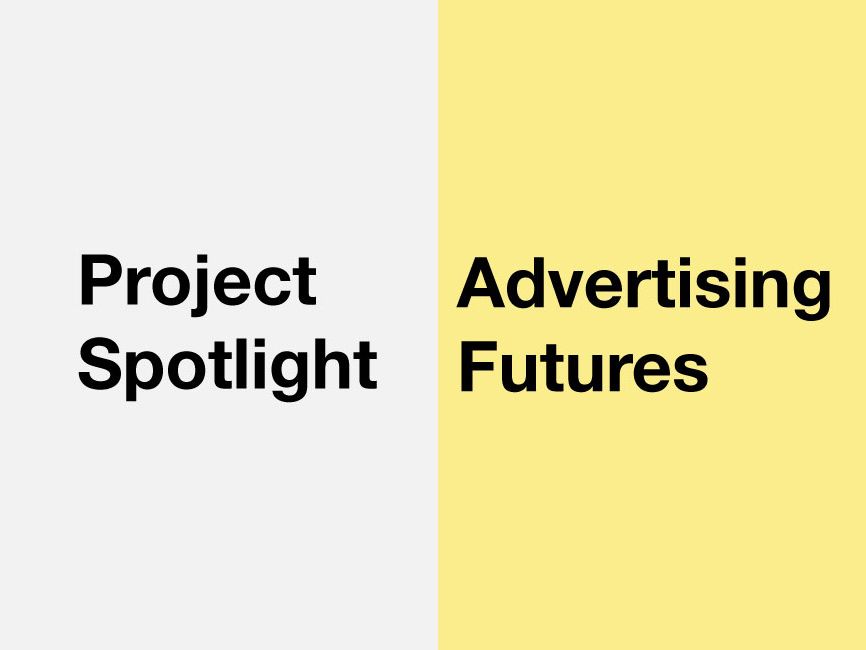 Project Spotlight

Advertising Futures